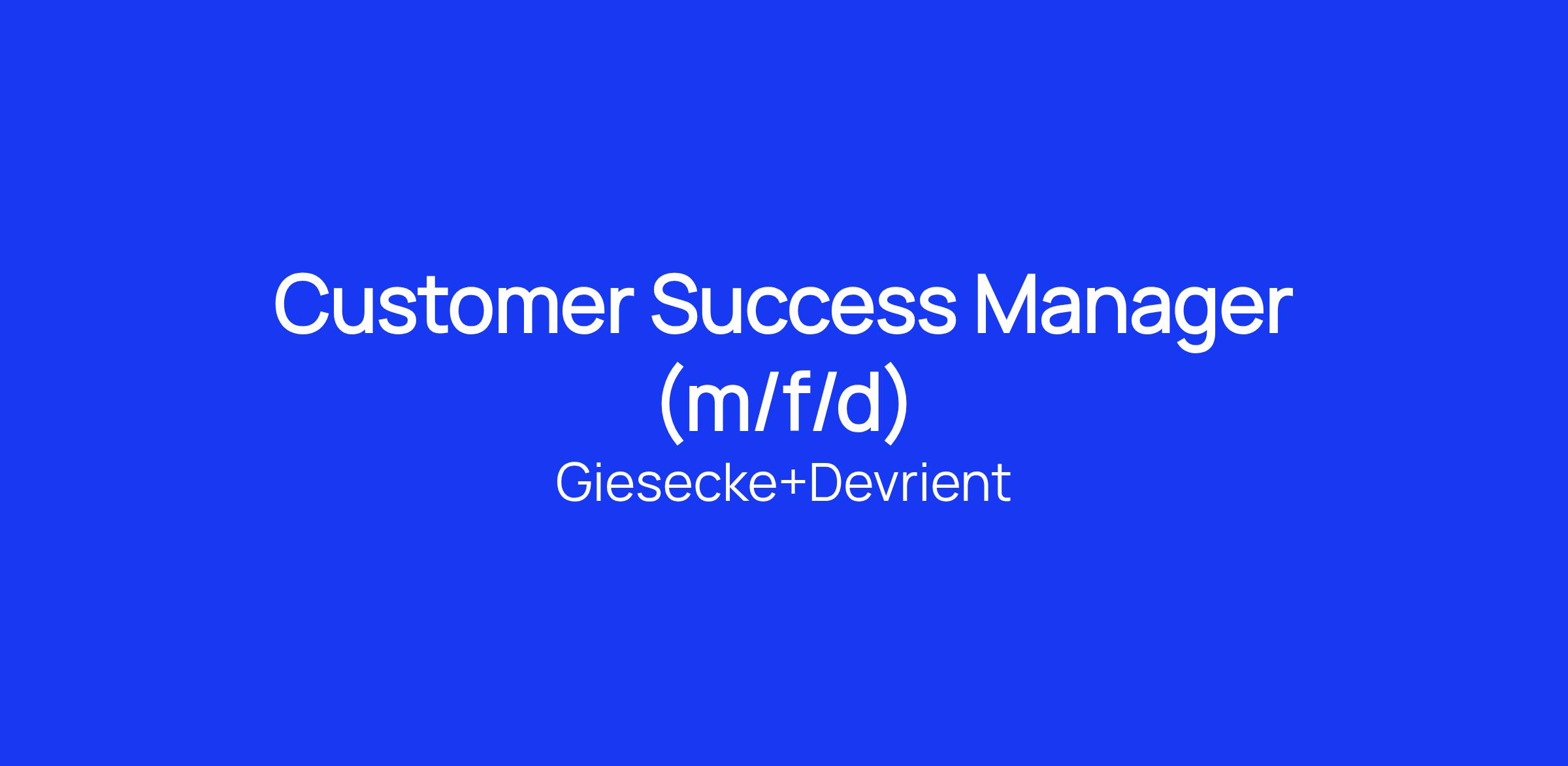 Customer Success Manager (m/f/d)

Giesecke+Devrient